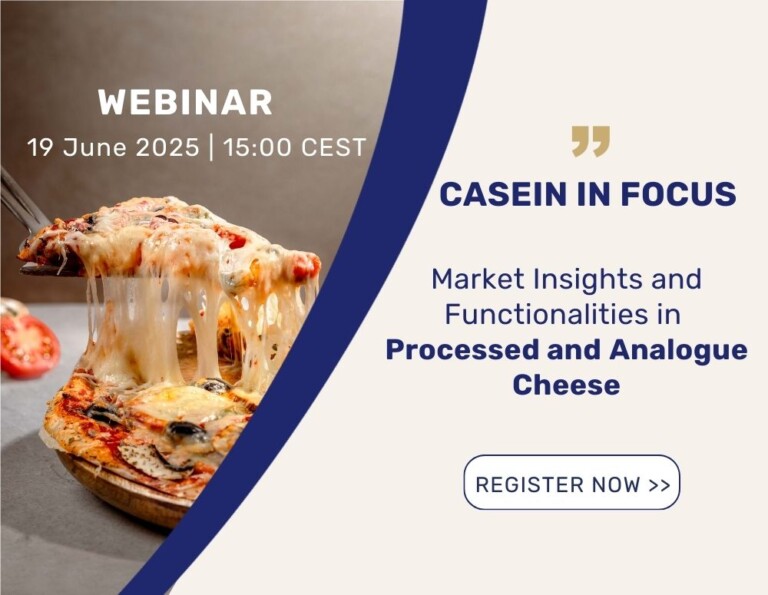 WEBINAR
19 June 2025 | 15:00 CEST

”

CASEIN IN FOCUS

Market Insights and Functionalities in **Processed and Analogue Cheese**

REGISTER NOW >>